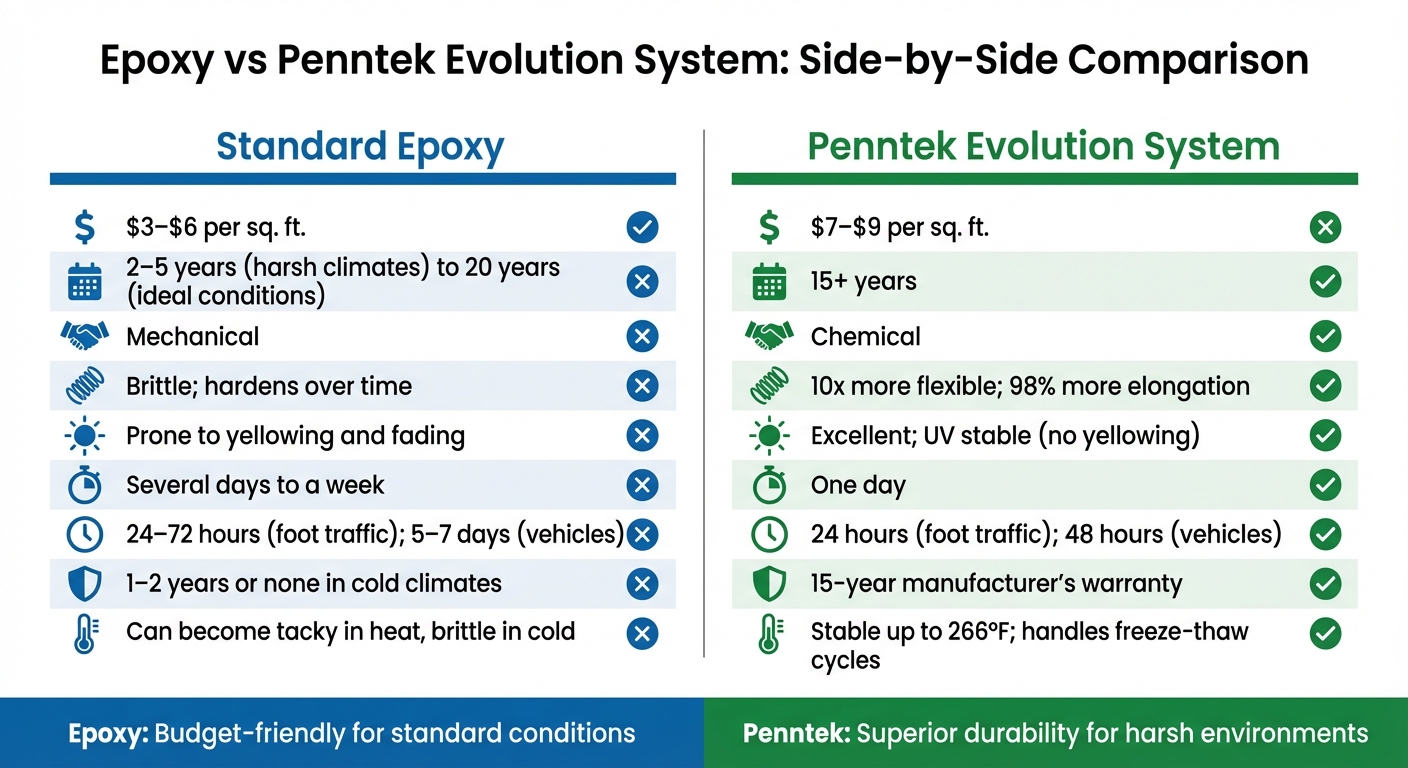 Epoxy vs Penntek Evolution System: Side-by-Side Comparison

Standard Epoxy

$3–$6 per sq. ft.

2–5 years (harsh climates) to 20 years (ideal conditions)

Mechanical

Brittle; hardens over time

Prone to yellowing and fading

Several days to a week

24–72 hours (foot traffic); 5–7 days (vehicles)

1–2 years or none in cold climates

Can become tacky in heat, brittle in cold

Penntek Evolution System

$7–$9 per sq. ft.

15+ years

Chemical

10x more flexible; 98% more elongation

Excellent; UV stable (no yellowing)

One day

24 hours (foot traffic); 48 hours (vehicles)

15-year manufacturer's warranty

Stable up to 266°F; handles freeze-thaw cycles

Epoxy: Budget-friendly for standard conditions

Penntek: Superior durability for harsh environments